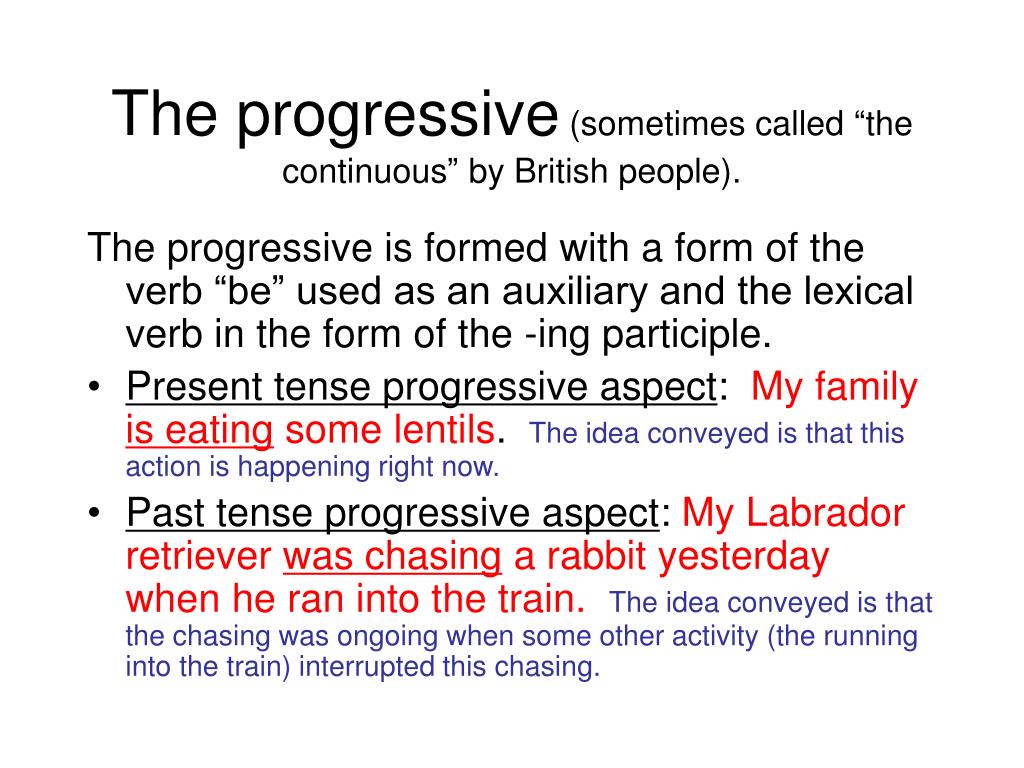 The progressive (sometimes called “the continuous” by British people).

The progressive is formed with a form of the verb “be” used as an auxiliary and the lexical verb in the form of the -ing participle.

• Present tense progressive aspect: My family is eating some lentils. The idea conveyed is that this action is happening right now.

• Past tense progressive aspect: My Labrador retriever was chasing a rabbit yesterday when he ran into the train. The idea conveyed is that the chasing was ongoing when some other activity (the running into the train) interrupted this chasing.